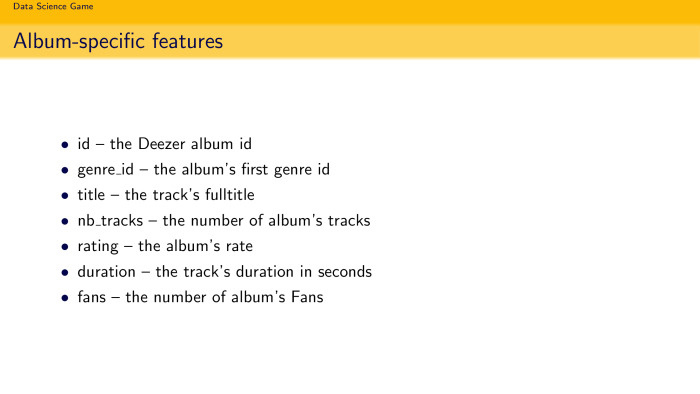 Data Science Game

Album-specific features

- id – the Deezer album id
- genre_id – the album's first genre id
- title – the track's fulltitle
- nb_tracks – the number of album's tracks
- rating – the album's rate
- duration – the track's duration in seconds
- fans – the number of album's Fans